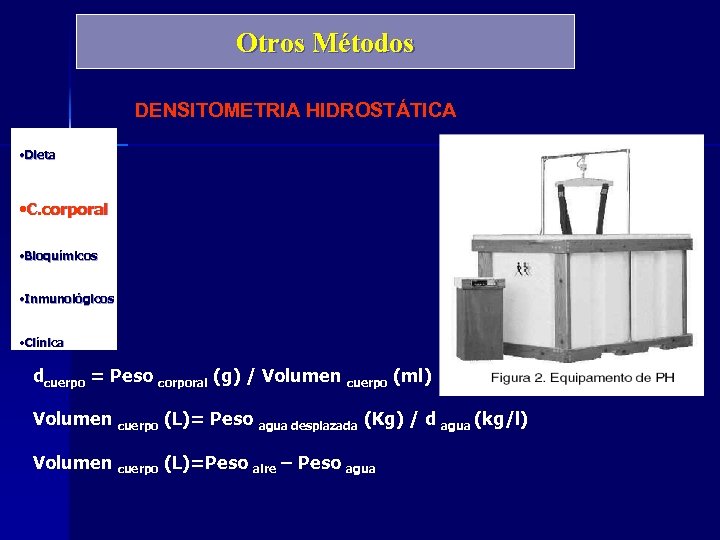 Otros Métodos

DENSITOMETRIA HIDROSTÁTICA

•Dieta

•C.corporal

•Bioquímicos

•Inmunológicos

•Clínica

Figura 2. Equipamento de PH

$d_{cuerpo}$ = Peso $_{corporal}$ (g) / Volumen $_{cuerpo}$ (ml)

Volumen $_{cuerpo}$ (L)= Peso $_{agua\ desplazada}$ (Kg) / d $_{agua}$ (kg/l)

Volumen $_{cuerpo}$ (L)=Peso $_{aire}$ – Peso $_{agua}$